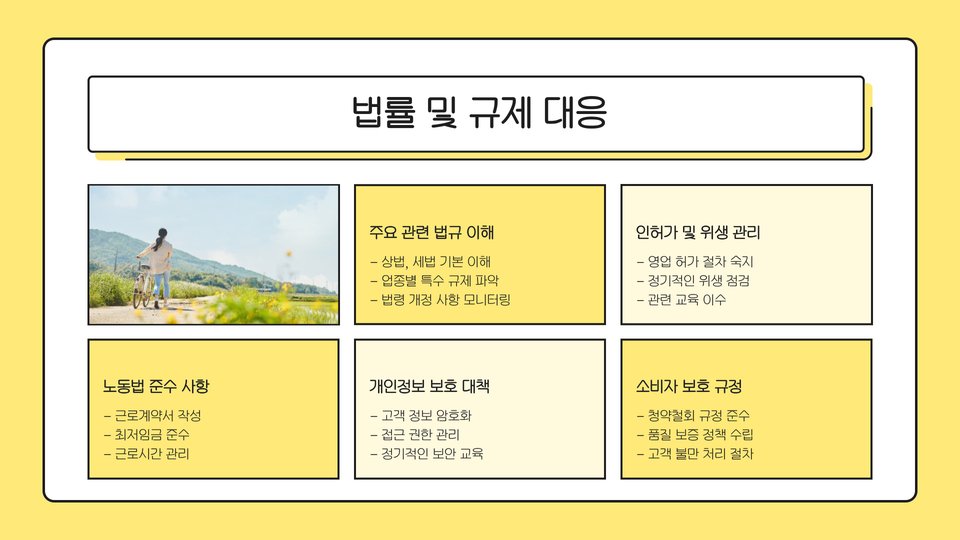 법률 및 규제 대응

주요 관련 법규 이해
– 상법, 세법 기본 이해
– 업종별 특수 규제 파악
– 법령 개정 사항 모니터링

인허가 및 위생 관리
– 영업 허가 절차 숙지
– 정기적인 위생 점검
– 관련 교육 이수

노동법 준수 사항
– 근로계약서 작성
– 최저임금 준수
– 근로시간 관리

개인정보 보호 대책
– 고객 정보 암호화
– 접근 권한 관리
– 정기적인 보안 교육

소비자 보호 규정
– 청약철회 규정 준수
– 품질 보증 정책 수립
– 고객 불만 처리 절차